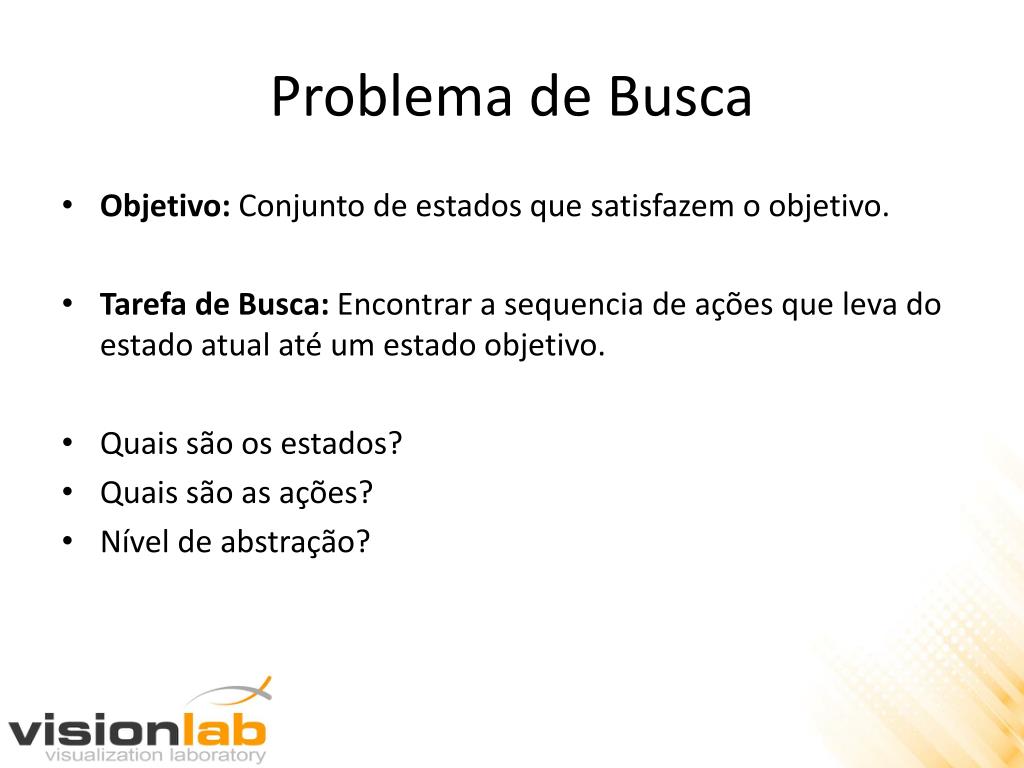 Problema de Busca

• **Objetivo:** Conjunto de estados que satisfazem o objetivo.

• **Tarefa de Busca:** Encontrar a sequencia de ações que leva do estado atual até um estado objetivo.

• Quais são os estados?
• Quais são as ações?
• Nível de abstração?

visionlab
visualization laboratory